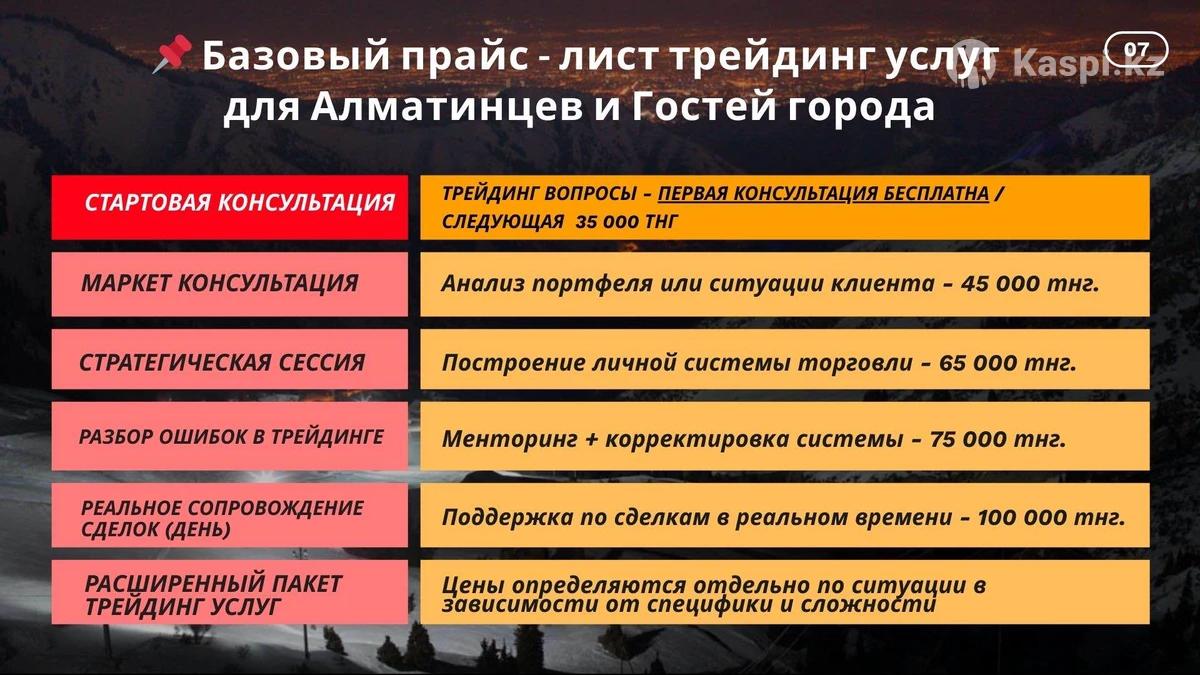 📌 Базовый прайс - лист трейдинг услуг для Алматинцев и Гостей города

07

Kaspi.kz

| | |
|---|---|
| СТАРТОВАЯ КОНСУЛЬТАЦИЯ | ТРЕЙДИНГ ВОПРОСЫ – ПЕРВАЯ КОНСУЛЬТАЦИЯ БЕСПЛАТНА / СЛЕДУЮЩАЯ 35 000 ТНГ |
| МАРКЕТ КОНСУЛЬТАЦИЯ | Анализ портфеля или ситуации клиента – 45 000 тнг. |
| СТРАТЕГИЧЕСКАЯ СЕССИЯ | Построение личной системы торговли – 65 000 тнг. |
| РАЗБОР ОШИБОК В ТРЕЙДИНГЕ | Менторинг + корректировка системы – 75 000 тнг. |
| РЕАЛЬНОЕ СОПРОВОЖДЕНИЕ СДЕЛОК (ДЕНЬ) | Поддержка по сделкам в реальном времени – 100 000 тнг. |
| РАСШИРЕННЫЙ ПАКЕТ ТРЕЙДИНГ УСЛУГ | Цены определяются отдельно по ситуации в зависимости от специфики и сложности |